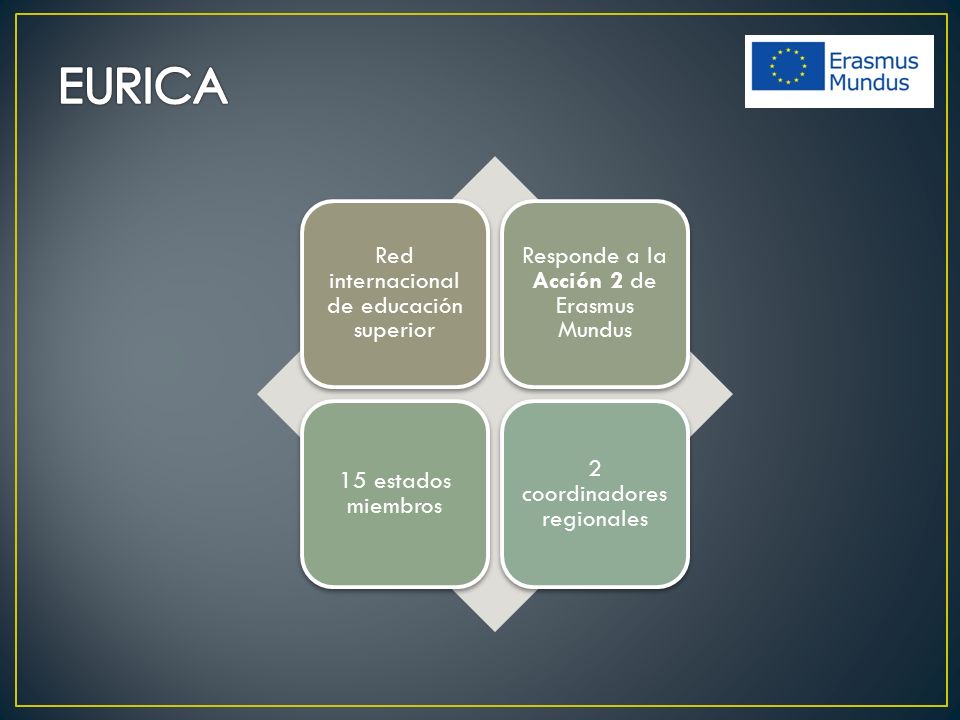 EURICA

Erasmus Mundus

Red internacional de educación superior

Responde a la Acción 2 de Erasmus Mundus

15 estados miembros

2 coordinadores regionales